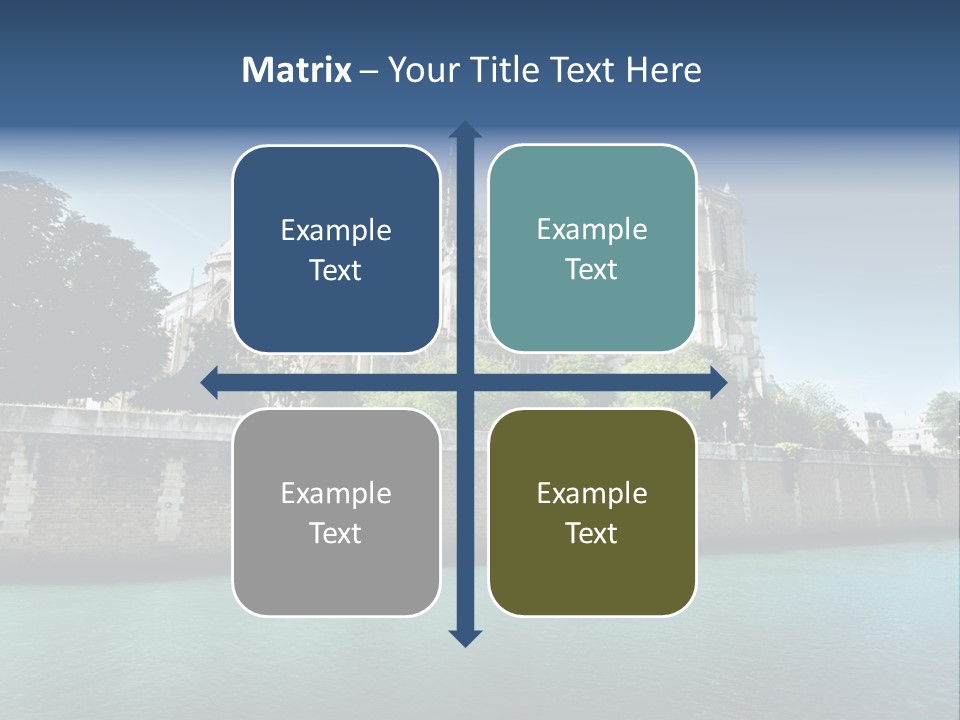 Matrix – Your Title Text Here

Example Text

Example Text

Example Text

Example Text